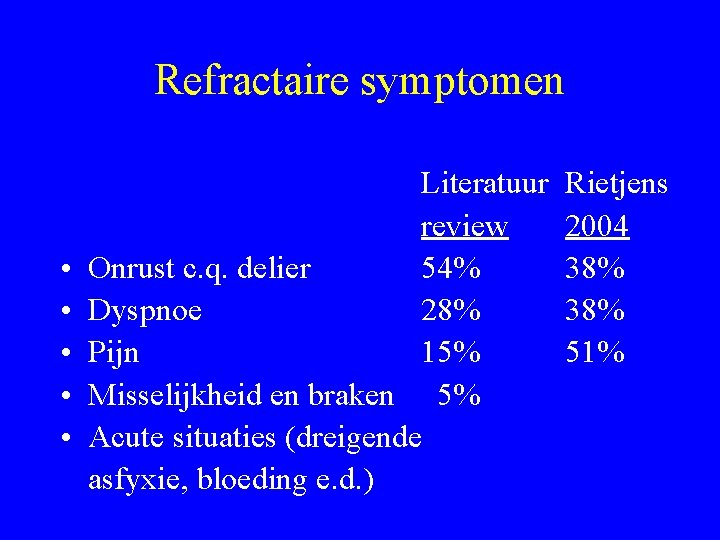 Refractaire symptomen

| | Literatuur review | Rietjens 2004 |
|---|---|---|
| • Onrust c.q. delier | 54% | 38% |
| • Dyspnoe | 28% | 38% |
| • Pijn | 15% | 51% |
| • Misselijkheid en braken | 5% | |
| • Acute situaties (dreigende asfyxie, bloeding e.d.) | | |